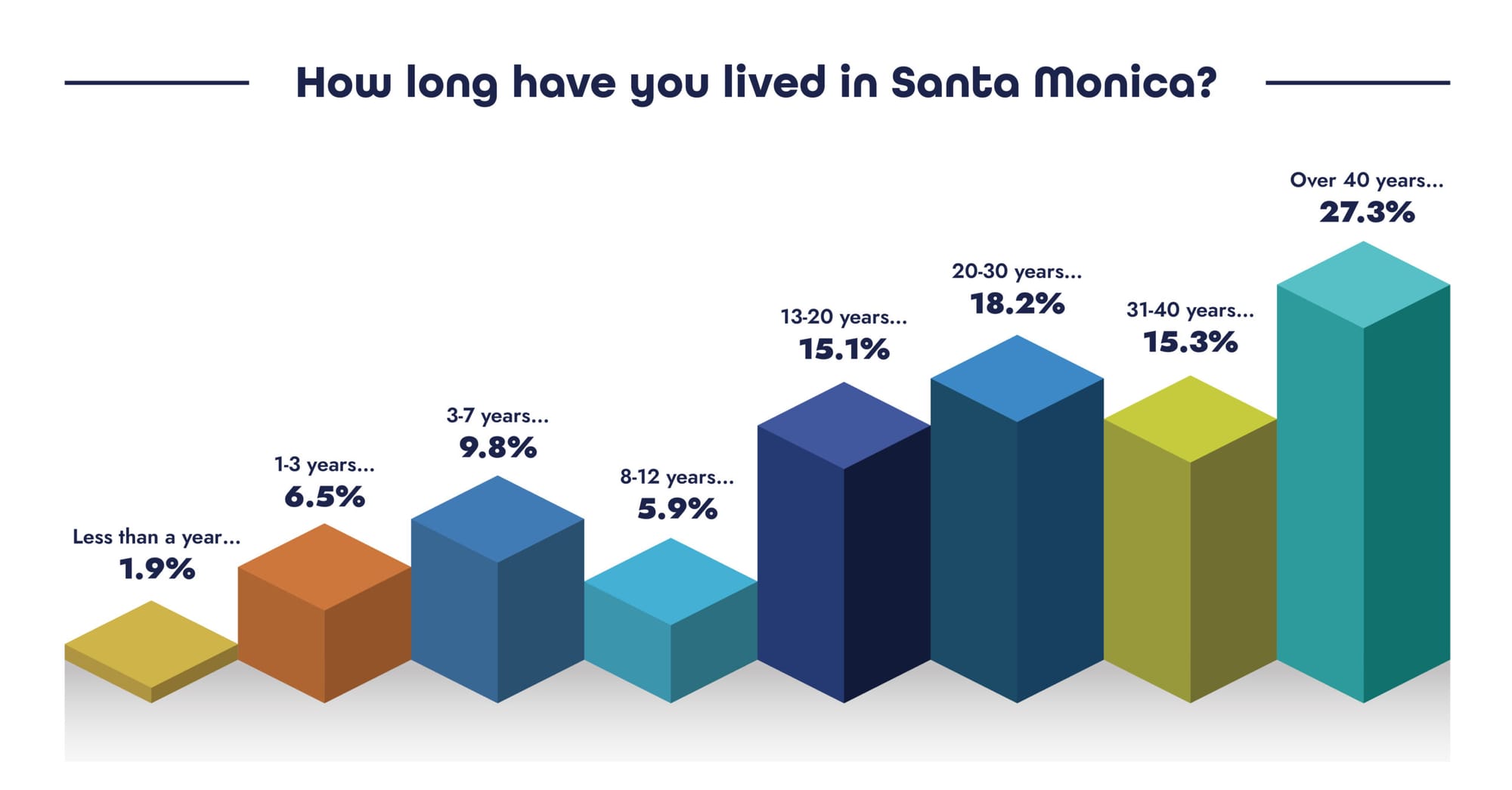 How long have you lived in Santa Monica?

Less than a year...
1.9%

1-3 years...
6.5%

3-7 years...
9.8%

8-12 years...
5.9%

13-20 years...
15.1%

20-30 years...
18.2%

31-40 years...
15.3%

Over 40 years...
27.3%